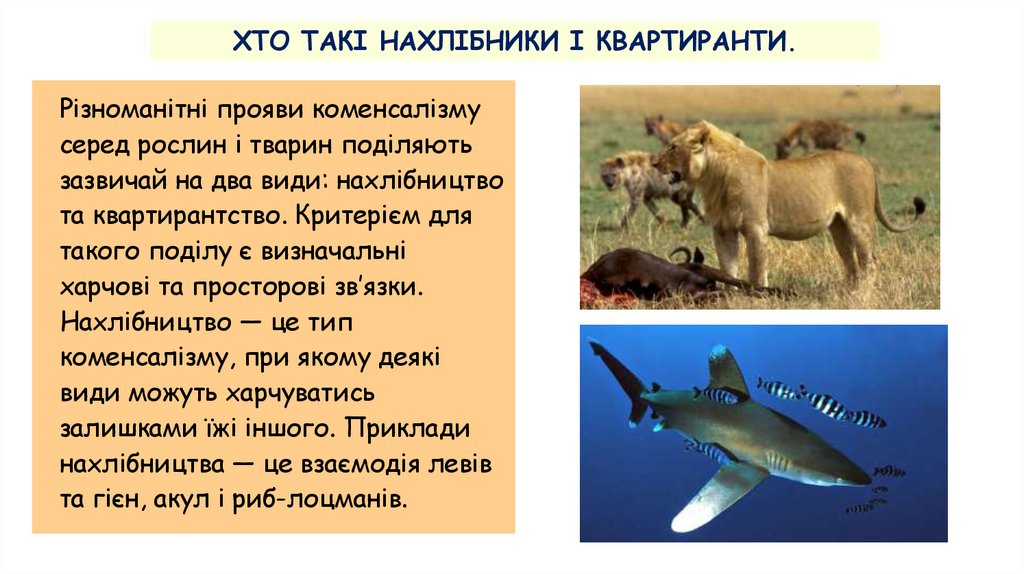 ХТО ТАКІ НАХЛІБНИКИ І КВАРТИРАНТИ.

Різноманітні прояви коменсалізму серед рослин і тварин поділяють зазвичай на два види: нахлібництво та квартирантство. Критерієм для такого поділу є визначальні харчові та просторові зв'язки. Нахлібництво — це тип коменсалізму, при якому деякі види можуть харчуватись залишками їжі іншого. Приклади нахлібництва — це взаємодія левів та гієн, акул і риб-лоцманів.